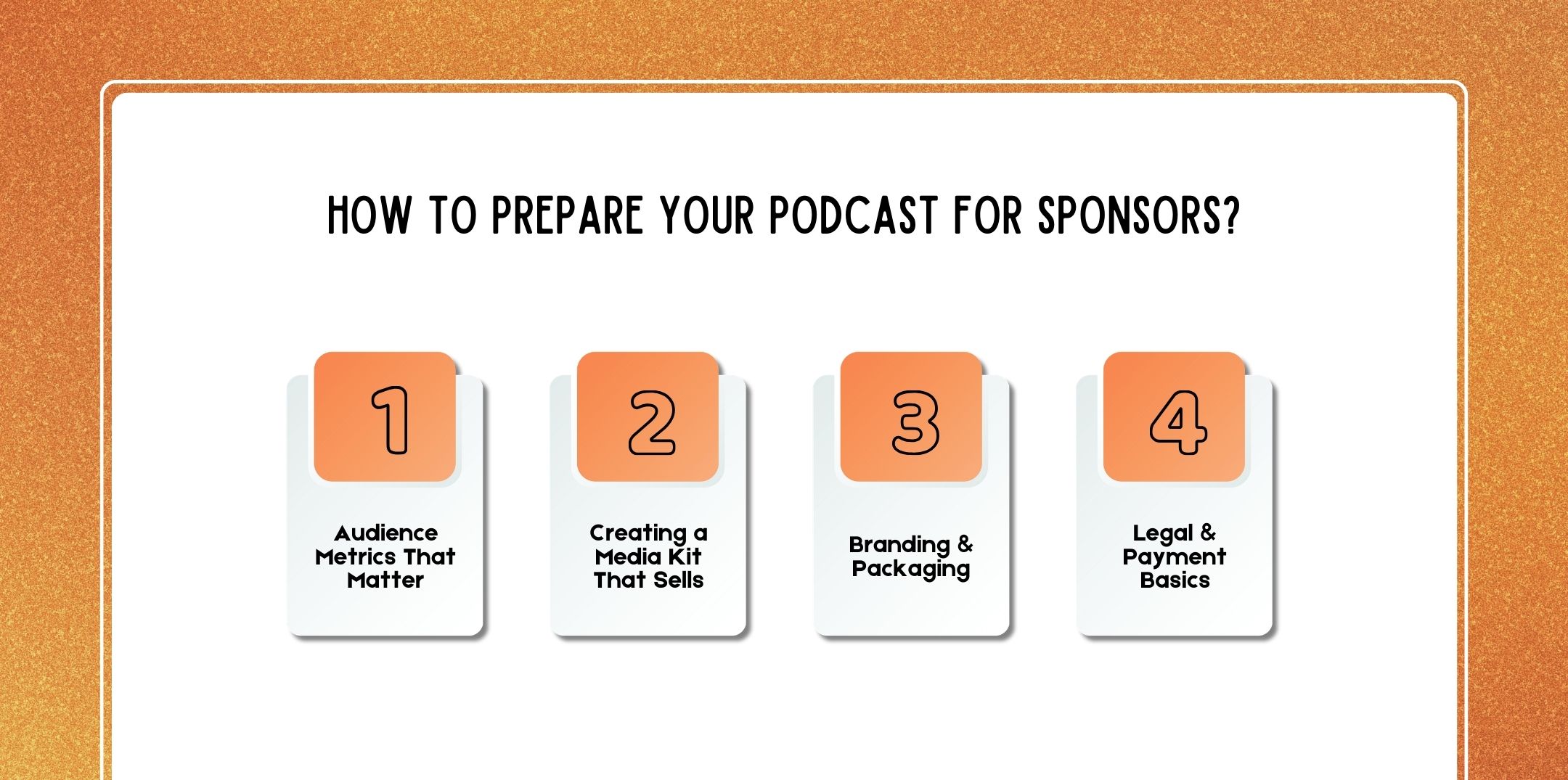 HOW TO PREPARE YOUR PODCAST FOR SPONSORS?

1

Audience Metrics That Matter

2

Creating a Media Kit That Sells

3

Branding & Packaging

4

Legal & Payment Basics